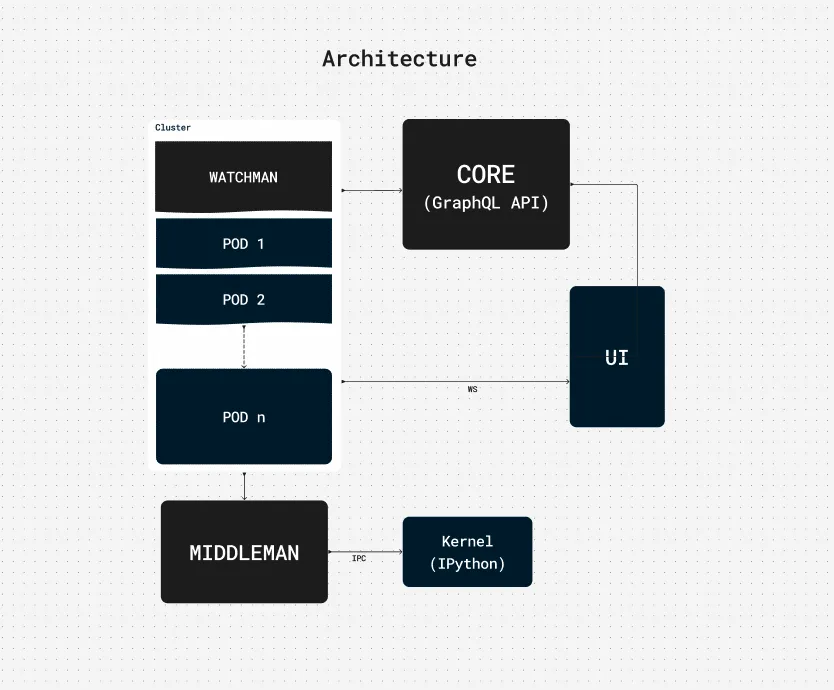 Architecture

Cluster

WATCHMAN

POD 1

POD 2

POD n

CORE
(GraphQL API)

UI

WS

MIDDLEMAN

IPC

Kernel
(IPython)